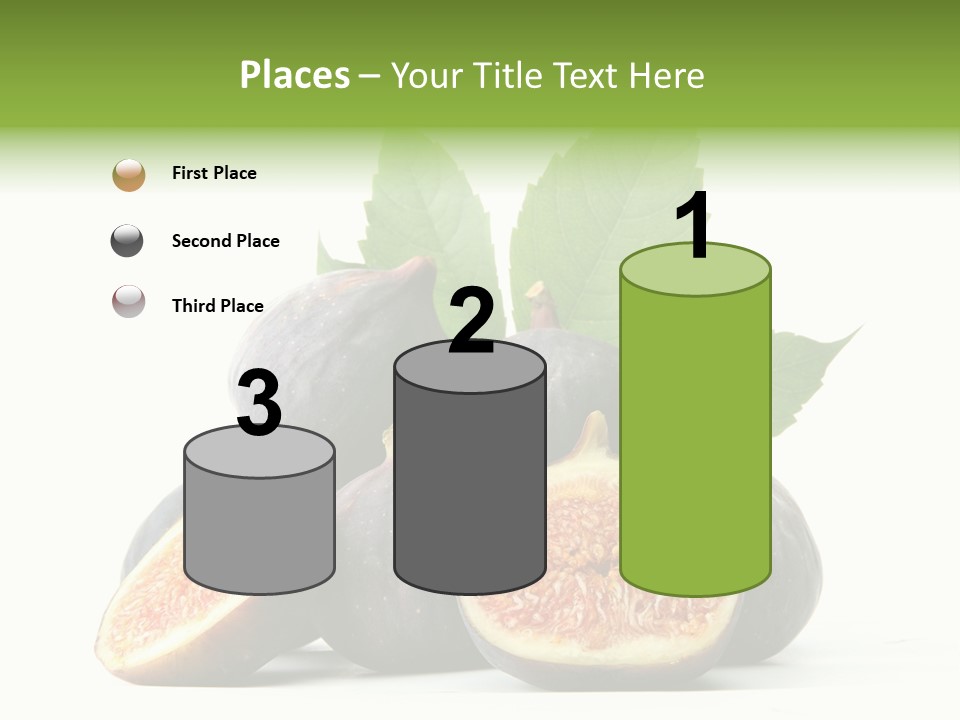 Places – Your Title Text Here

First Place

Second Place

Third Place

3

2

1